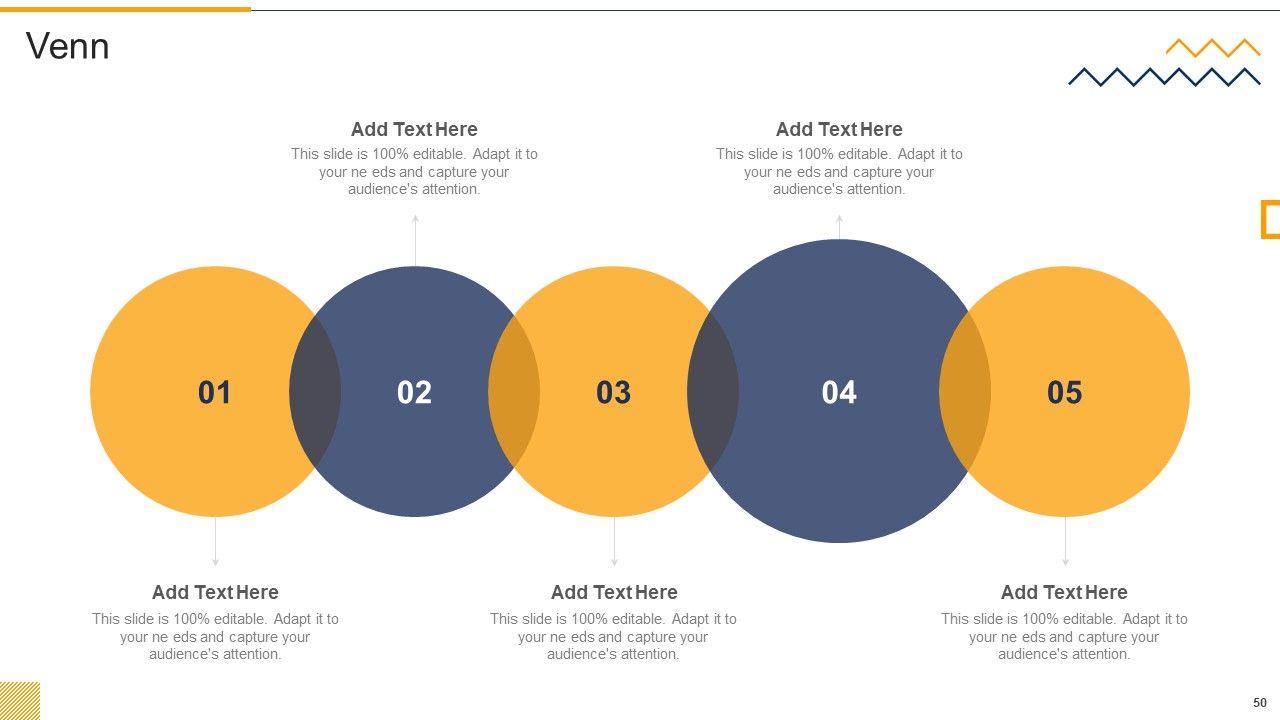 Venn

Add Text Here
This slide is 100% editable. Adapt it to your ne eds and capture your audience's attention.

Add Text Here
This slide is 100% editable. Adapt it to your ne eds and capture your audience's attention.

01

02

03

04

05

Add Text Here
This slide is 100% editable. Adapt it to your ne eds and capture your audience's attention.

Add Text Here
This slide is 100% editable. Adapt it to your ne eds and capture your audience's attention.

Add Text Here
This slide is 100% editable. Adapt it to your ne eds and capture your audience's attention.

50